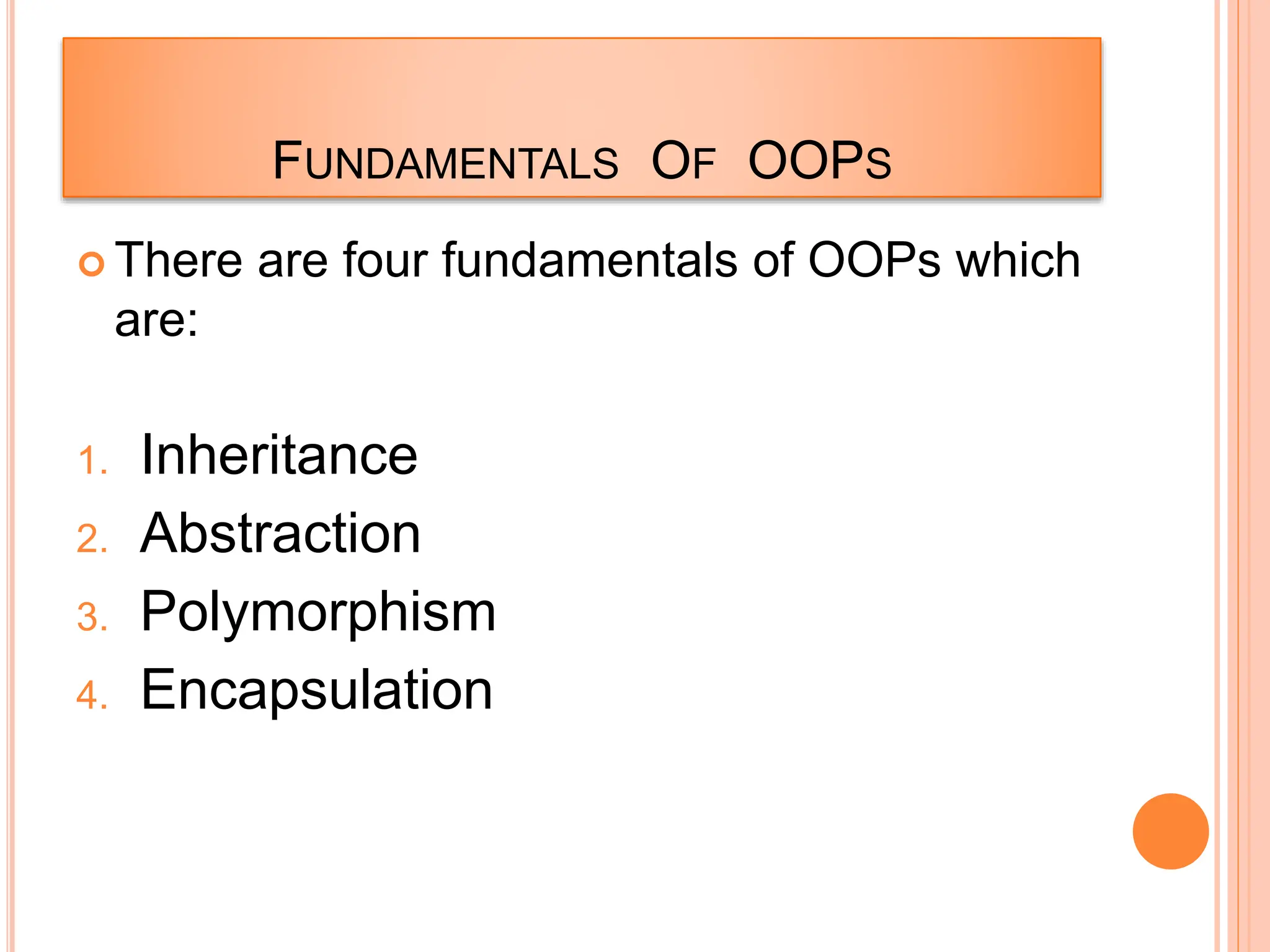 FUNDAMENTALS OF OOPS

There are four fundamentals of OOPs which are:

1. Inheritance
2. Abstraction
3. Polymorphism
4. Encapsulation